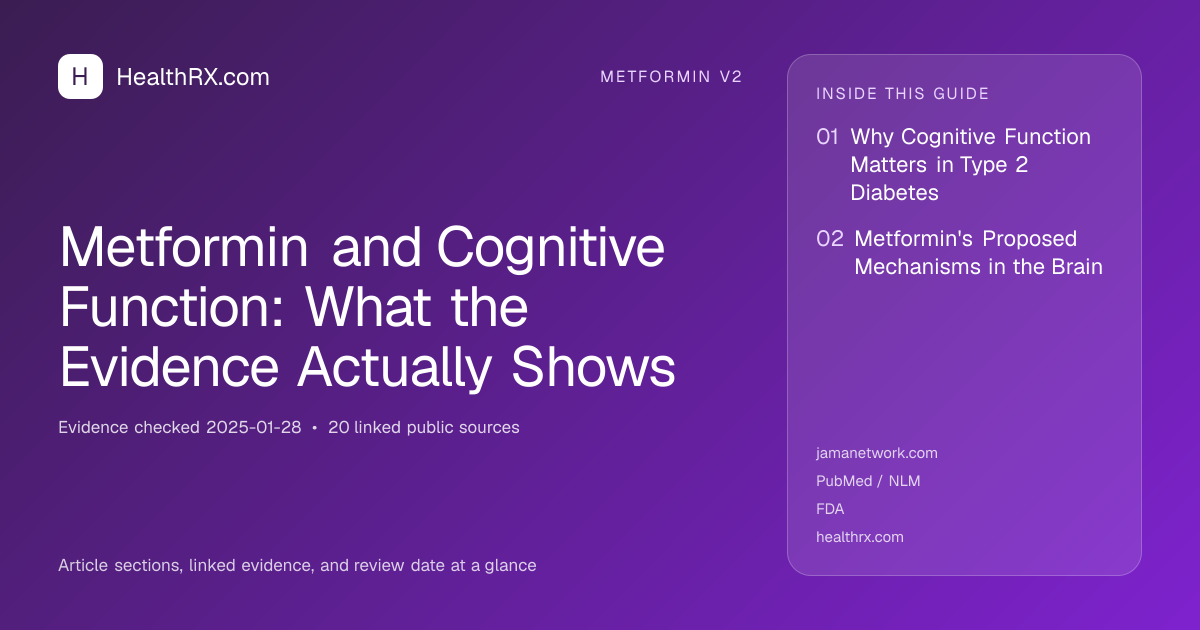 H HealthRX.com

METFORMIN V2

Metformin and Cognitive Function: What the Evidence Actually Shows

Evidence checked 2025-01-28 • 20 linked public sources

Article sections, linked evidence, and review date at a glance

INSIDE THIS GUIDE

01 Why Cognitive Function Matters in Type 2 Diabetes

02 Metformin's Proposed Mechanisms in the Brain

jamanetwork.com
PubMed / NLM
FDA
healthrx.com